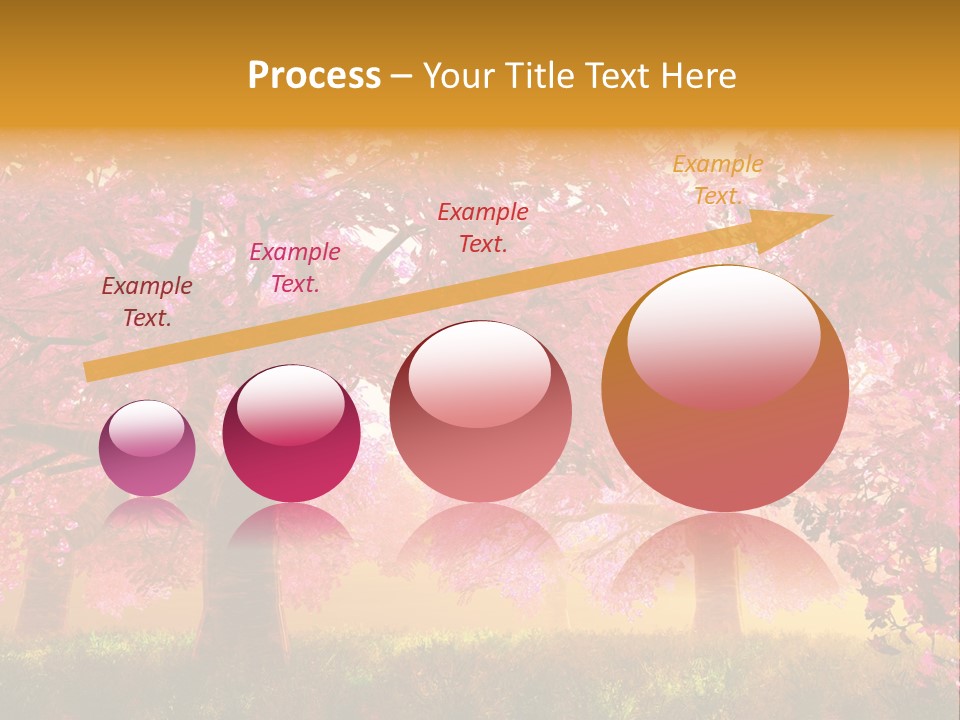 Process – Your Title Text Here

Example Text.

Example Text.

Example Text.

Example Text.